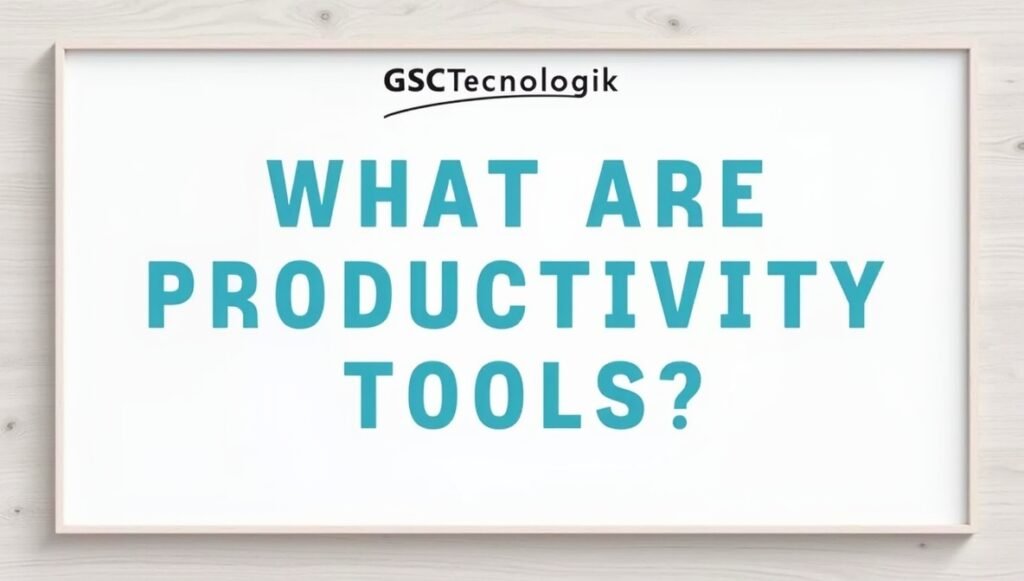 GSCTecnologik

WHAT ARE PRODUCTIVITY TOOLS?